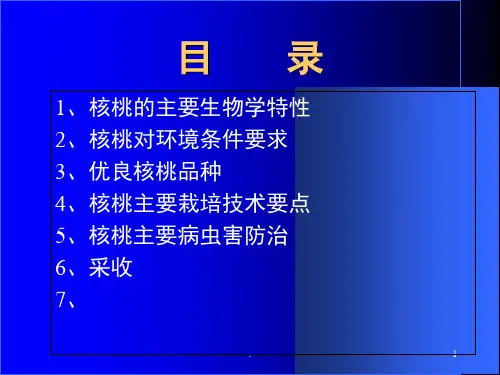 目　录

1、核桃的主要生物学特性
2、核桃对环境条件要求
3、优良核桃品种
4、核桃主要栽培技术要点
5、核桃主要病虫害防治
6、采收
7、

1